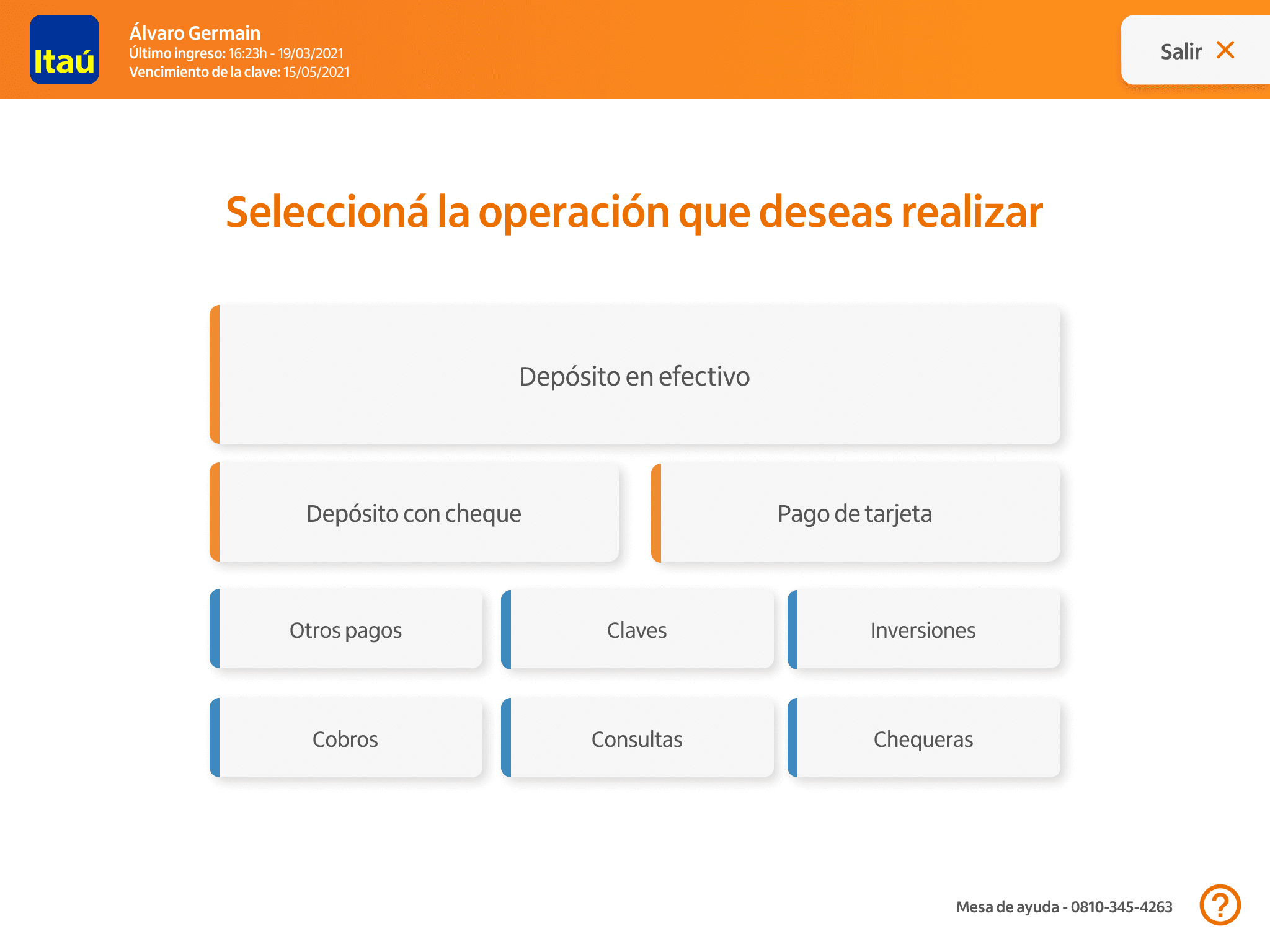 Itaú

Álvaro Germain
Último ingreso: 16:23h - 19/03/2021
Vencimiento de la clave: 15/05/2021

Salir

Seleccioná la operación que deseas realizar

Depósito en efectivo

Depósito con cheque

Pago de tarjeta

Otros pagos

Claves

Inversiones

Cobros

Consultas

Chequeras

Mesa de ayuda - 0810-345-4263

?